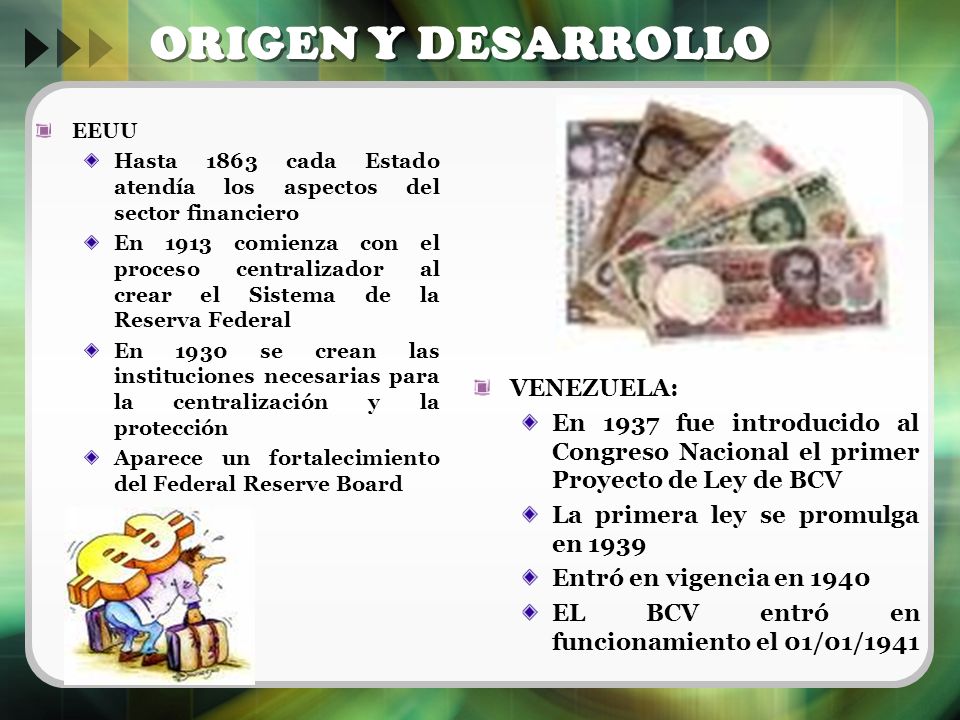 ORIGEN Y DESARROLLO

EEUU

Hasta 1863 cada Estado atendía los aspectos del sector financiero

En 1913 comienza con el proceso centralizador al crear el Sistema de la Reserva Federal

En 1930 se crean las instituciones necesarias para la centralización y la protección

Aparece un fortalecimiento del Federal Reserve Board

VENEZUELA:

En 1937 fue introducido al Congreso Nacional el primer Proyecto de Ley de BCV

La primera ley se promulga en 1939

Entró en vigencia en 1940

EL BCV entró en funcionamiento el 01/01/1941